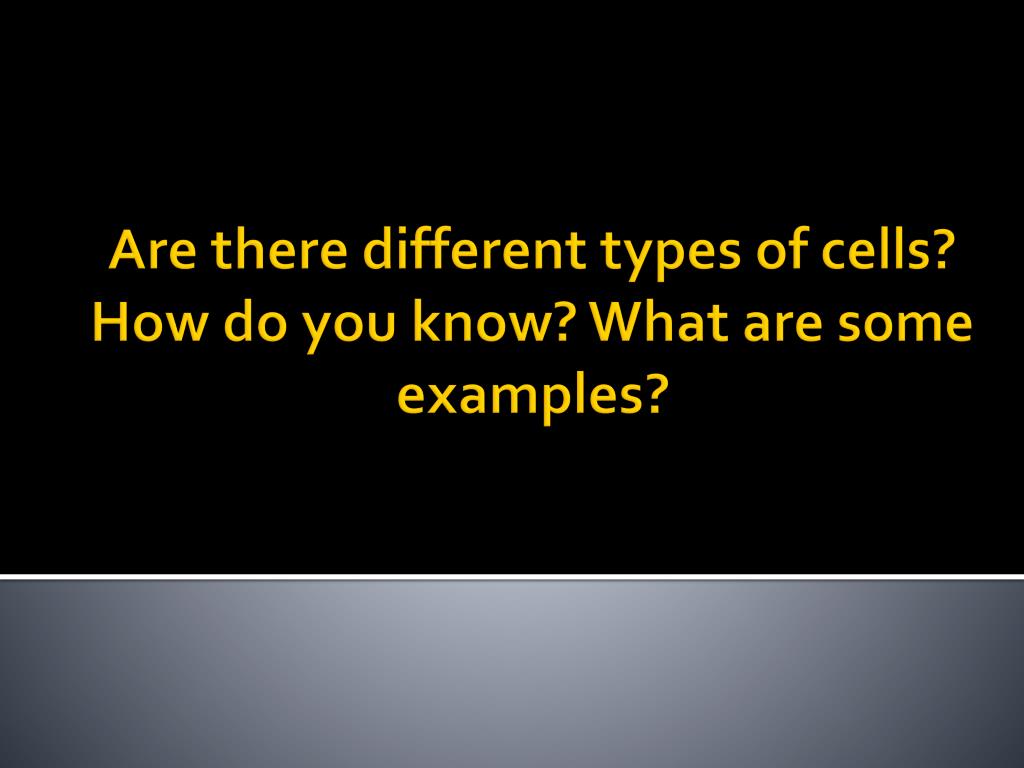 Are there different types of cells? How do you know? What are some examples?